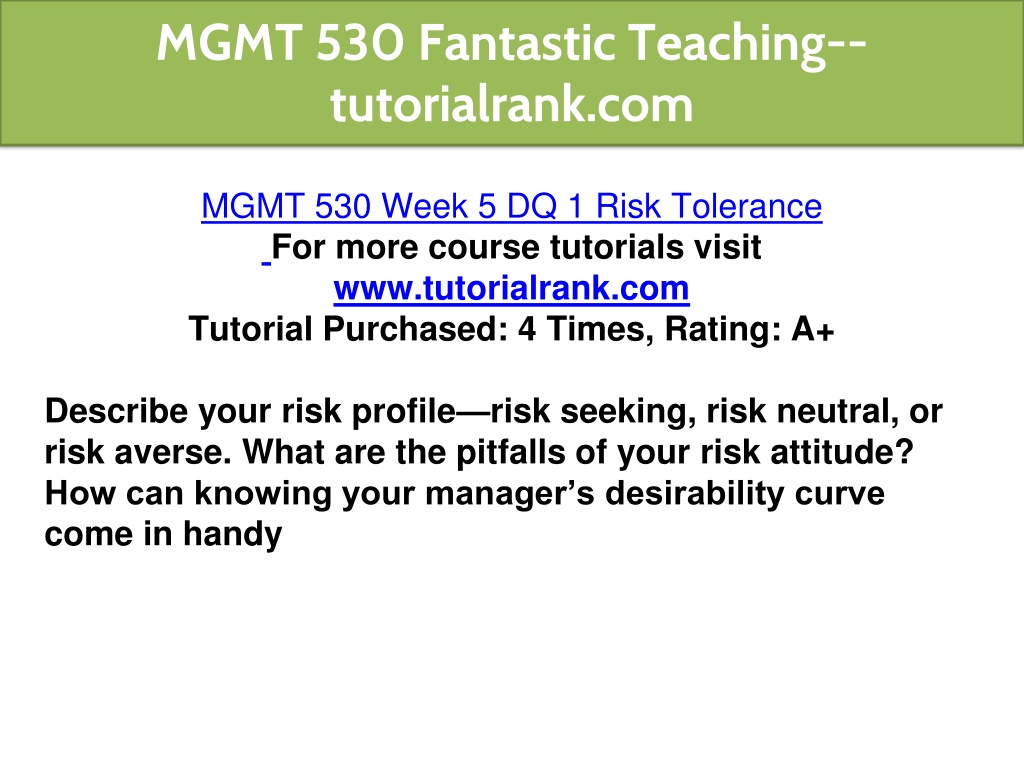 MGMT 530 Fantastic Teaching--tutorialrank.com

MGMT 530 Week 5 DQ 1 Risk Tolerance
For more course tutorials visit
www.tutorialrank.com
Tutorial Purchased: 4 Times, Rating: A+

Describe your risk profile—risk seeking, risk neutral, or risk averse. What are the pitfalls of your risk attitude? How can knowing your manager's desirability curve come in handy